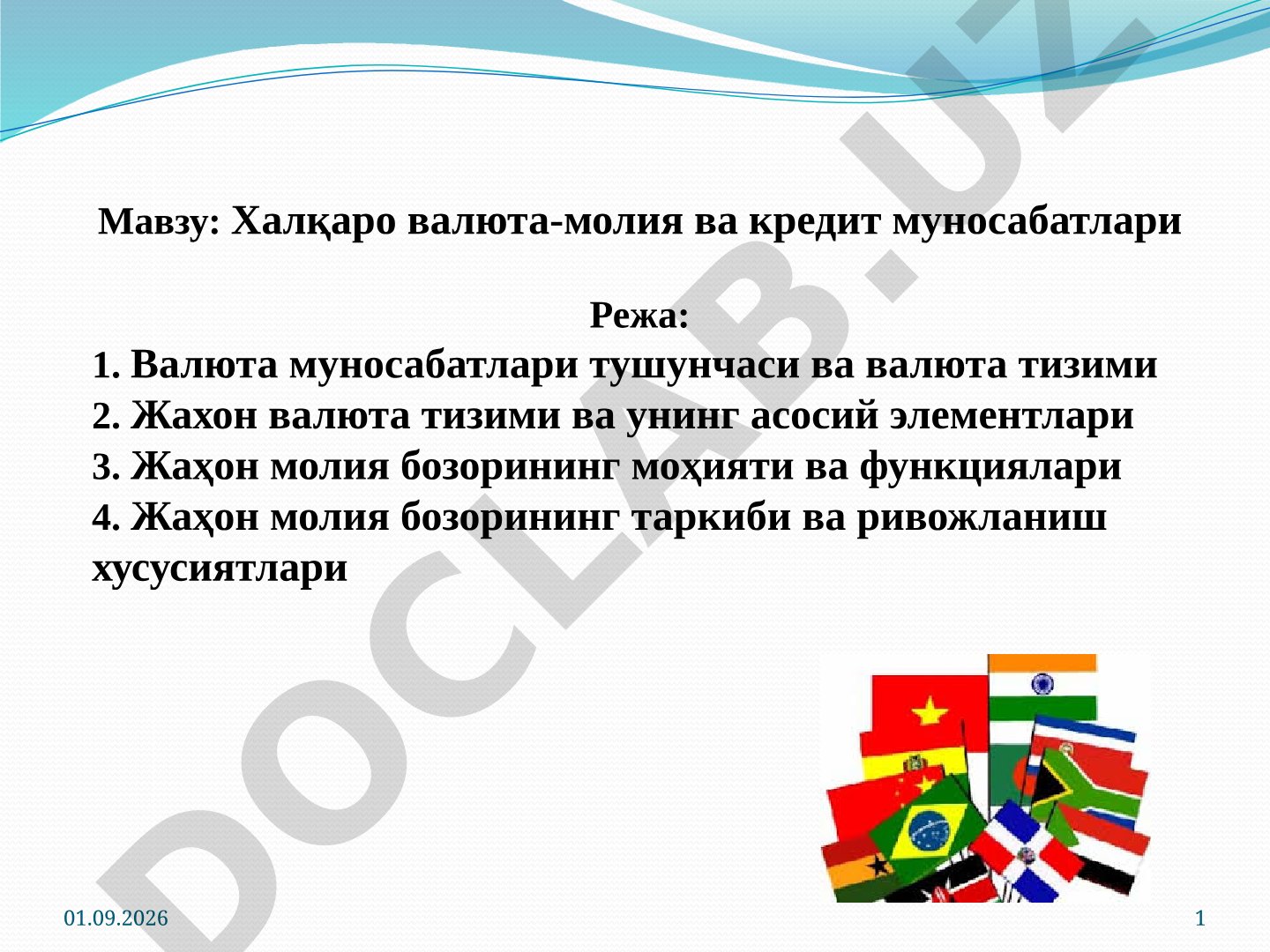 DOCLAB.UZ

Мавзу: Халқаро валюта-молия ва кредит муносабатлари

Режа:
1. Валюта муносабатлари тушунчаси ва валюта тизими
2. Жахон валюта тизими ва унинг асосий элементлари
3. Жаҳон молия бозорининг моҳияти ва функциялари
4. Жаҳон молия бозорининг таркиби ва ривожланиш хусусиятлари

01.09.2026

1